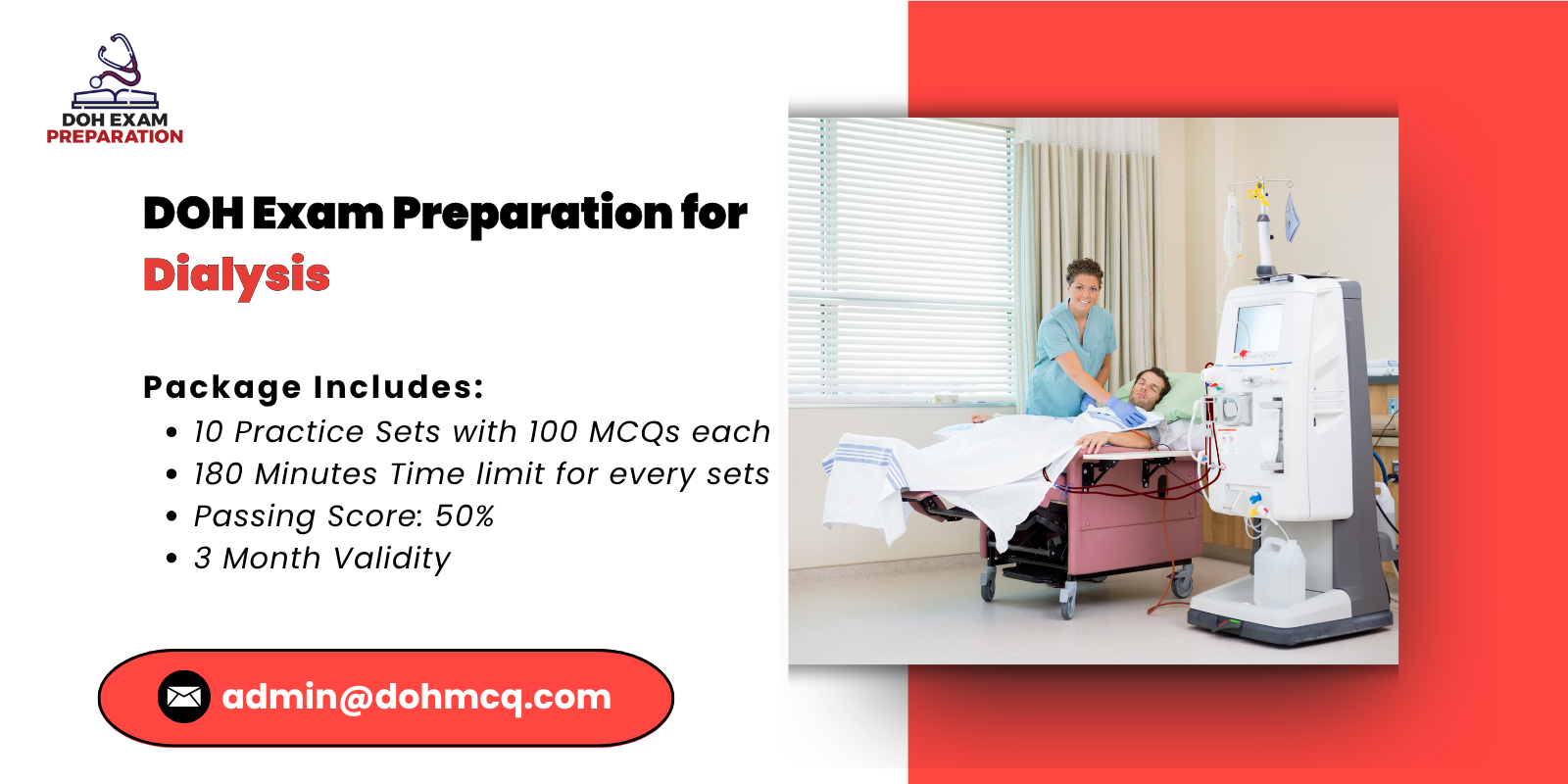 DOH EXAM
PREPARATION

DOH Exam Preparation for
Dialysis

Package Includes:
• 10 Practice Sets with 100 MCQs each
• 180 Minutes Time limit for every sets
• Passing Score: 50%
• 3 Month Validity

admin@dohmcq.com